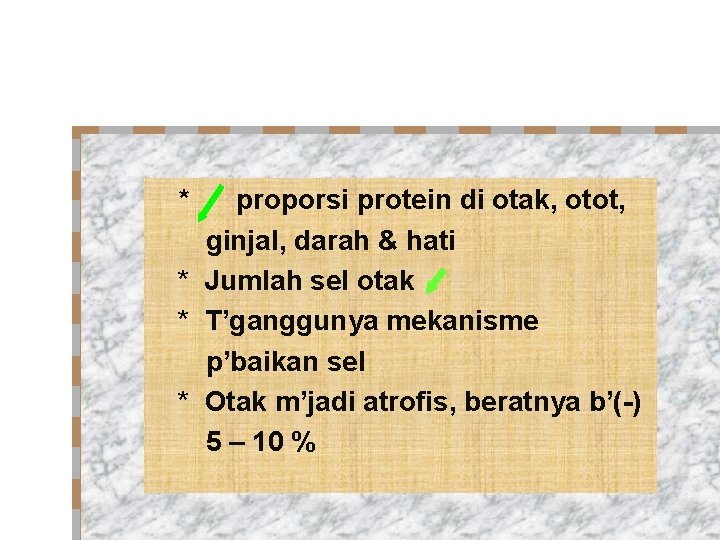 * proporsi protein di otak, otot, ginjal, darah & hati

* Jumlah sel otak

* T'ganggunya mekanisme p'baikan sel

* Otak m'jadi atrofis, beratnya b'(-) 5 – 10 %